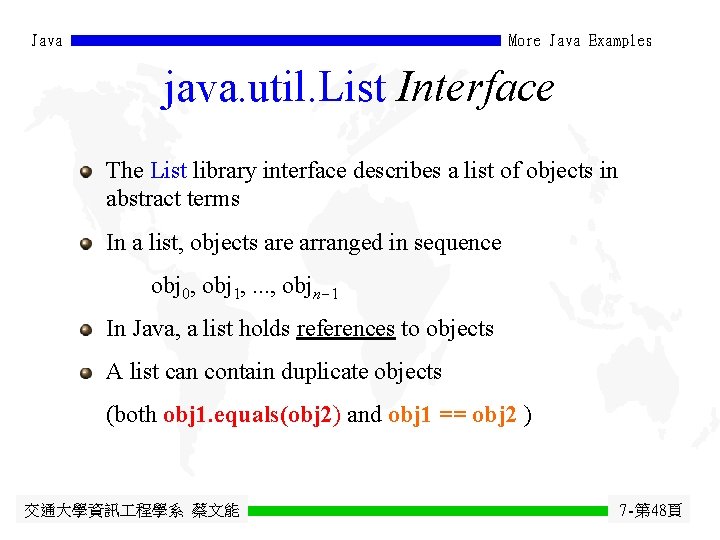 Java More Java Examples

java.util.List Interface

The List library interface describes a list of objects in abstract terms

In a list, objects are arranged in sequence

$obj_0, obj_1, ..., obj_{n-1}$

In Java, a list holds references to objects

A list can contain duplicate objects

(both obj1.equals(obj2) and obj1 == obj2 )

交通大學資訊工程學系 蔡文能 7-第48頁